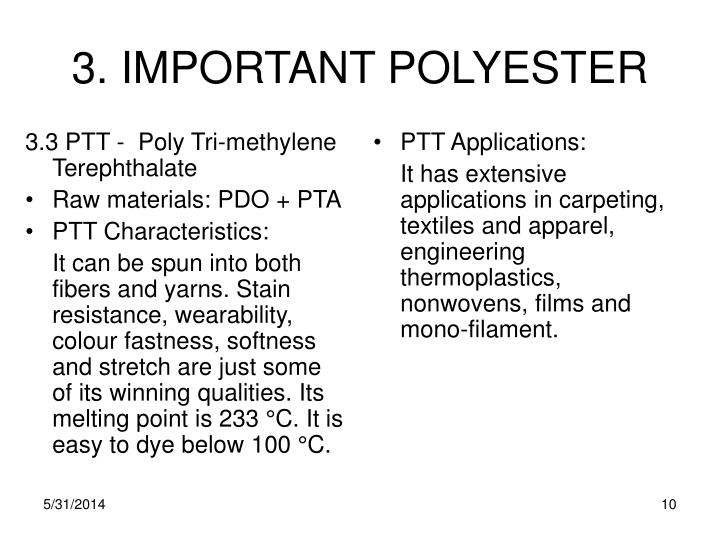 3. IMPORTANT POLYESTER

3.3 PTT - Poly Tri-methylene Terephthalate

• Raw materials: PDO + PTA

• PTT Characteristics:

It can be spun into both fibers and yarns. Stain resistance, wearability, colour fastness, softness and stretch are just some of its winning qualities. Its melting point is 233 °C. It is easy to dye below 100 °C.

• PTT Applications:

It has extensive applications in carpeting, textiles and apparel, engineering thermoplastics, nonwovens, films and mono-filament.

5/31/2014

10